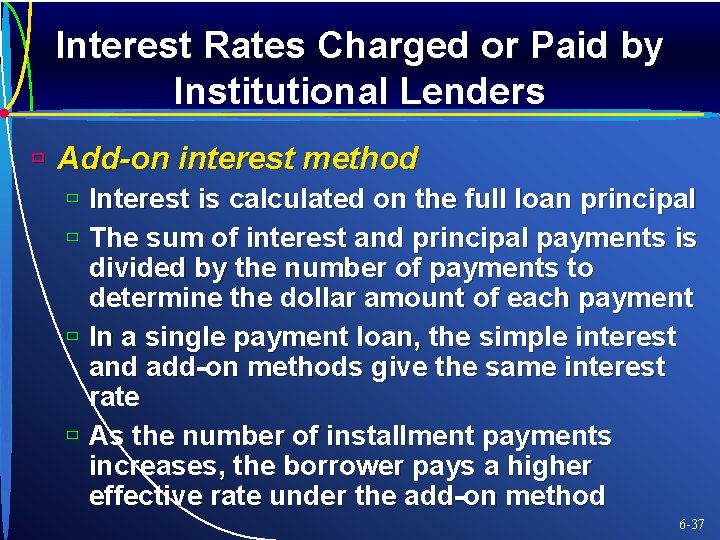 Interest Rates Charged or Paid by Institutional Lenders

Add-on interest method

Interest is calculated on the full loan principal

The sum of interest and principal payments is divided by the number of payments to determine the dollar amount of each payment

In a single payment loan, the simple interest and add-on methods give the same interest rate

As the number of installment payments increases, the borrower pays a higher effective rate under the add-on method

6-37